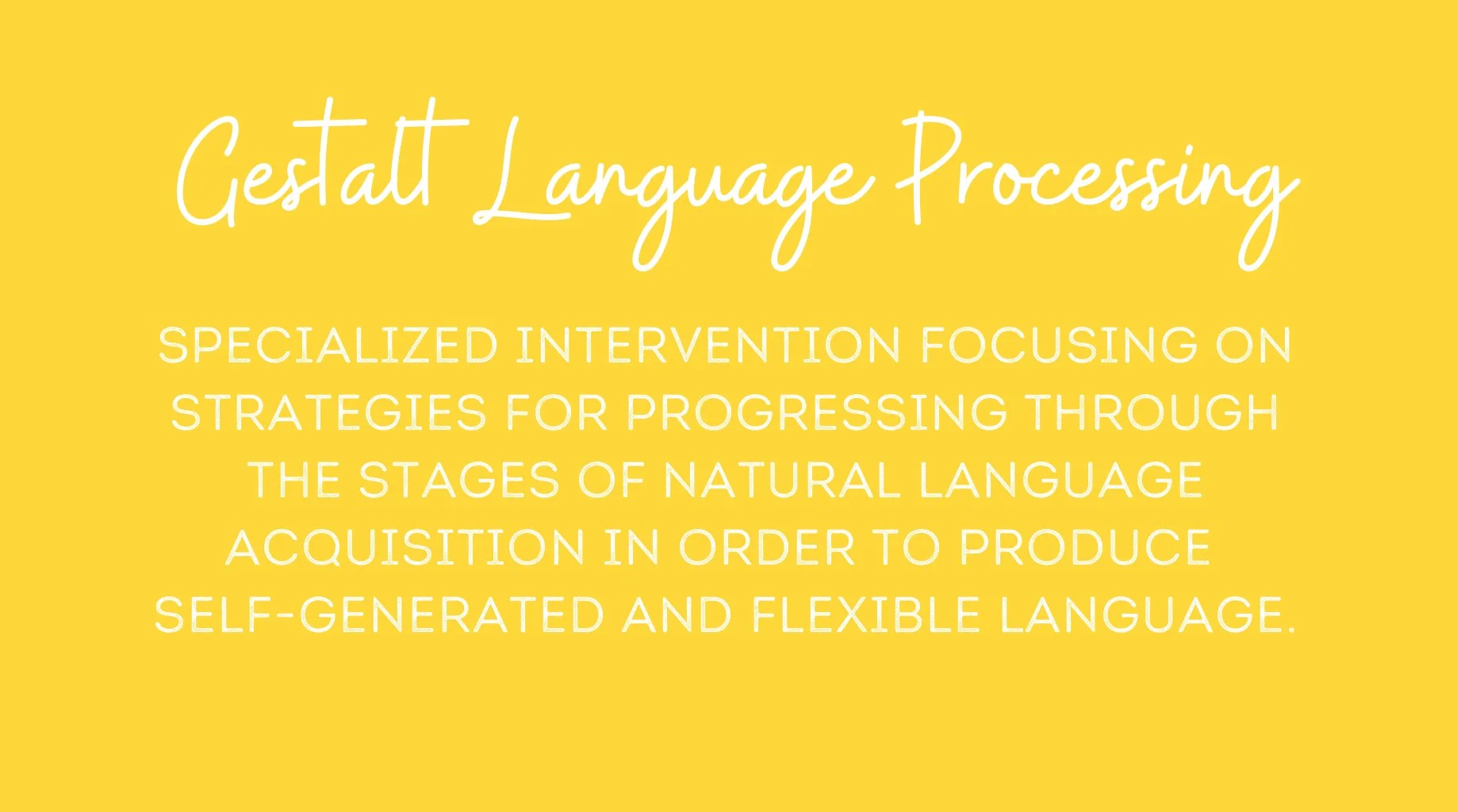 Gestalt Language Processing

SPECIALIZED INTERVENTION FOCUSING ON STRATEGIES FOR PROGRESSING THROUGH THE STAGES OF NATURAL LANGUAGE ACQUISITION IN ORDER TO PRODUCE SELF-GENERATED AND FLEXIBLE LANGUAGE.